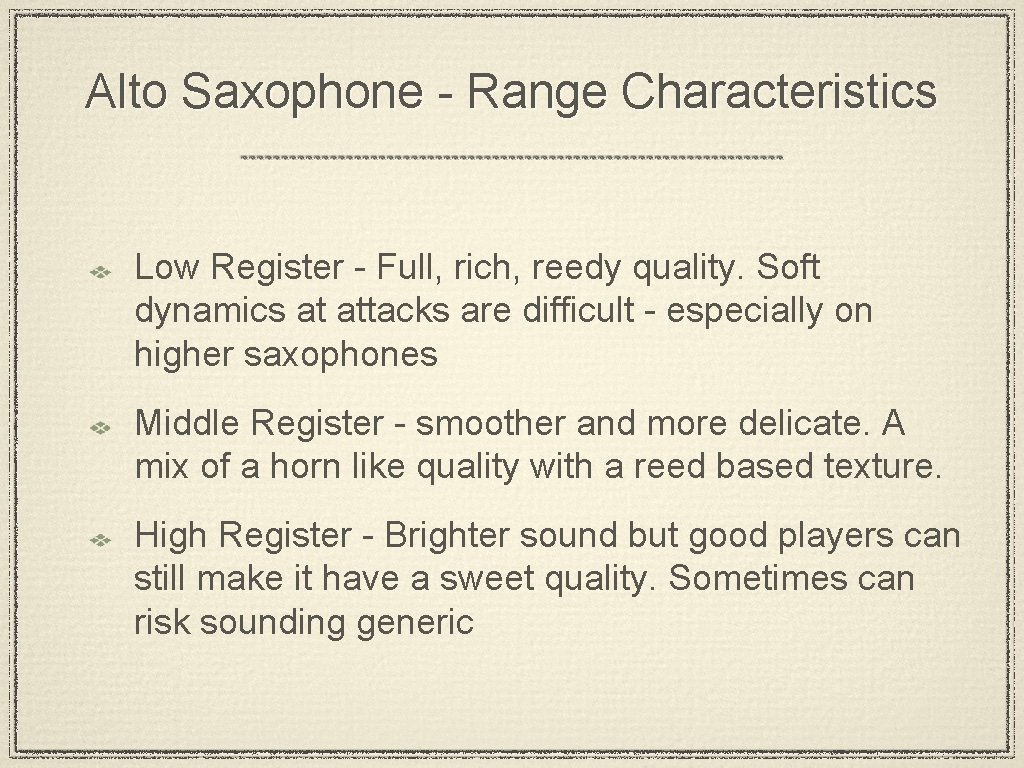 Alto Saxophone - Range Characteristics

Low Register - Full, rich, reedy quality. Soft dynamics at attacks are difficult - especially on higher saxophones

Middle Register - smoother and more delicate. A mix of a horn like quality with a reed based texture.

High Register - Brighter sound but good players can still make it have a sweet quality. Sometimes can risk sounding generic